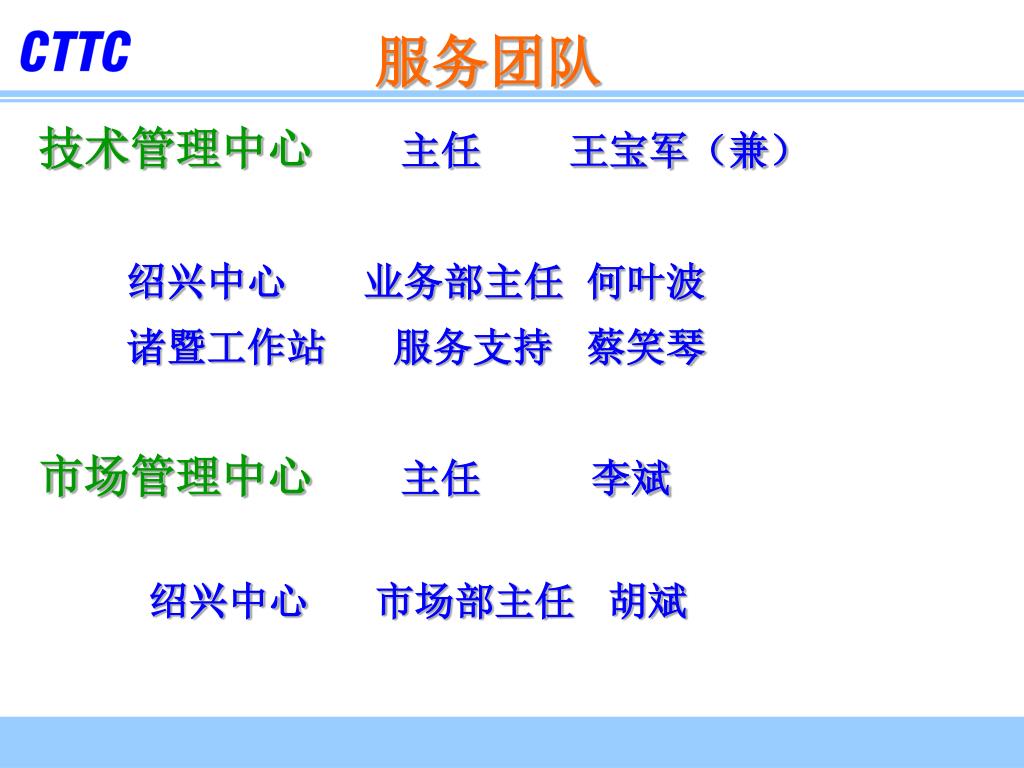 CTTC

服务团队

技术管理中心　主任　王宝军（兼）

绍兴中心　业务部主任　何叶波

诸暨工作站　服务支持　蔡笑琴

市场管理中心　主任　李斌

绍兴中心　市场部主任　胡斌